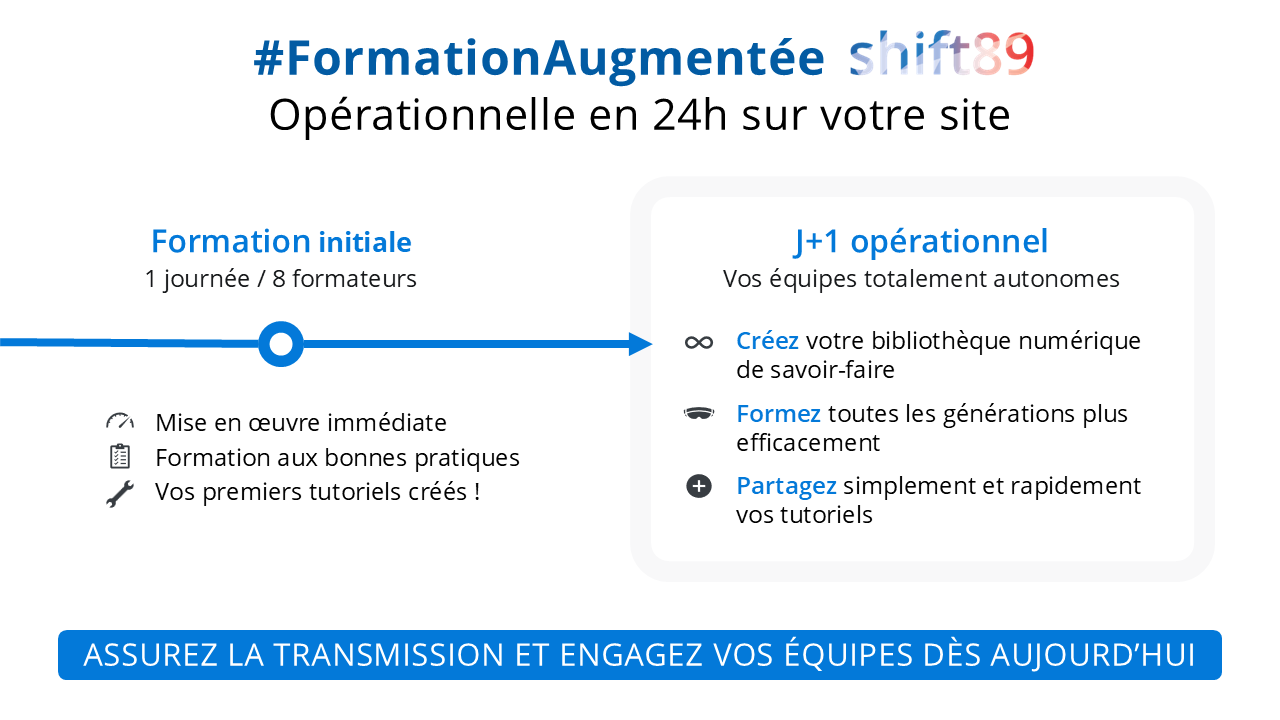 #FormationAugmentée shift89
Opérationnelle en 24h sur votre site

Formation initiale
1 journée / 8 formateurs

Mise en œuvre immédiate
Formation aux bonnes pratiques
Vos premiers tutoriels créés !

J+1 opérationnel
Vos équipes totalement autonomes

Créez votre bibliothèque numérique de savoir-faire

Formez toutes les générations plus efficacement

Partagez simplement et rapidement vos tutoriels

ASSUREZ LA TRANSMISSION ET ENGAGEZ VOS ÉQUIPES DÈS AUJOURD'HUI